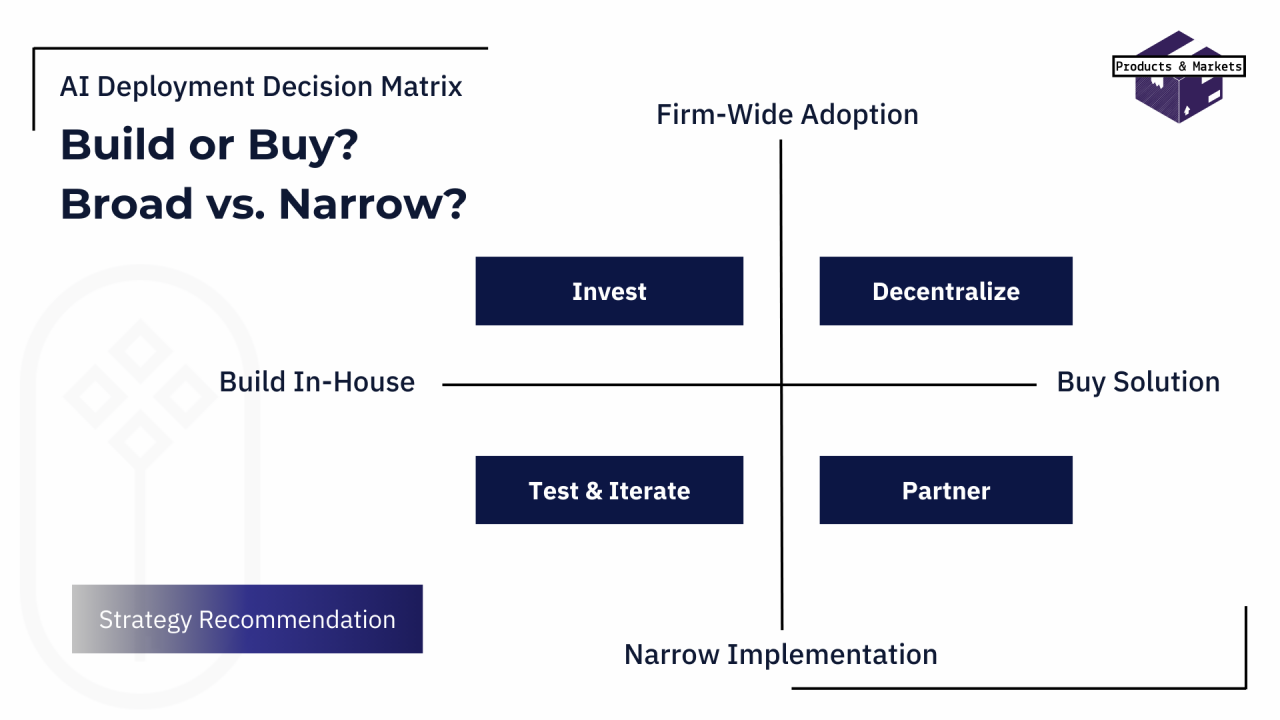 AI Deployment Decision Matrix

Build or Buy?
Broad vs. Narrow?

Products & Markets

Firm-Wide Adoption

Invest

Decentralize

Build In-House

Buy Solution

Test & Iterate

Partner

Strategy Recommendation

Narrow Implementation